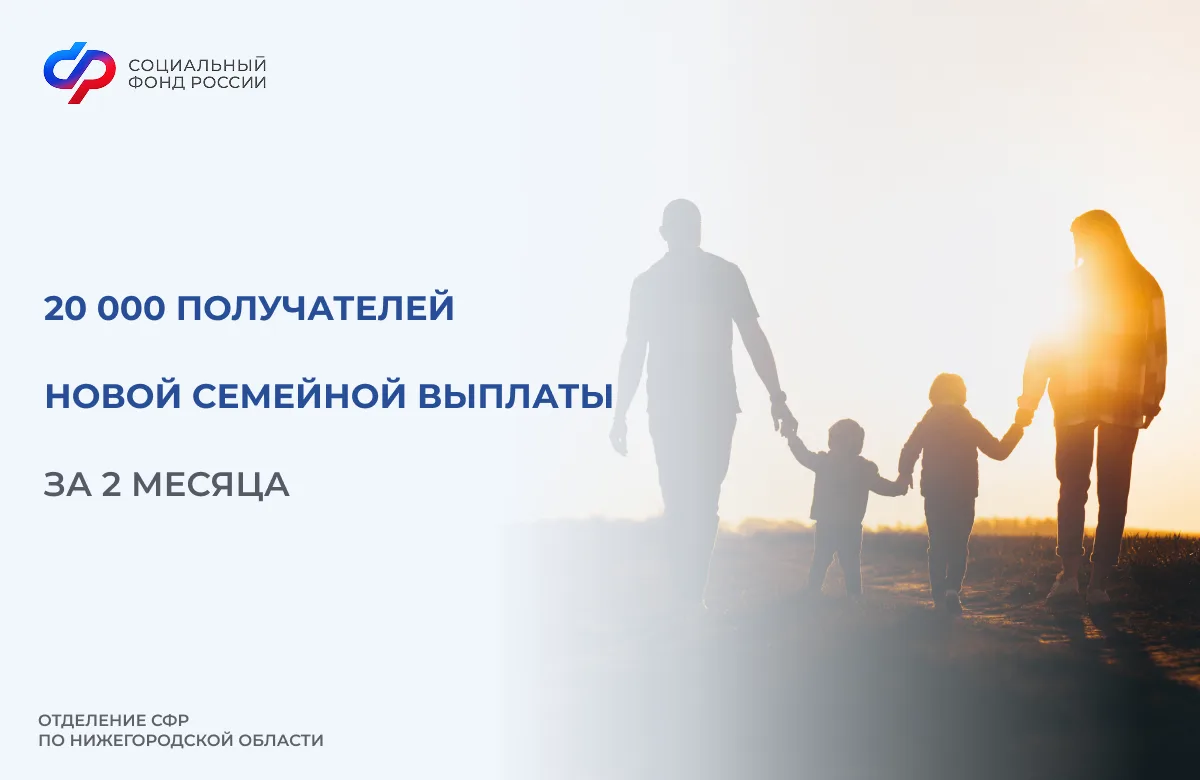 СОЦИАЛЬНЫЙ ФОНД РОССИИ

20 000 ПОЛУЧАТЕЛЕЙ

НОВОЙ СЕМЕЙНОЙ ВЫПЛАТЫ

ЗА 2 МЕСЯЦА

ОТДЕЛЕНИЕ СФР ПО НИЖЕГОРОДСКОЙ ОБЛАСТИ